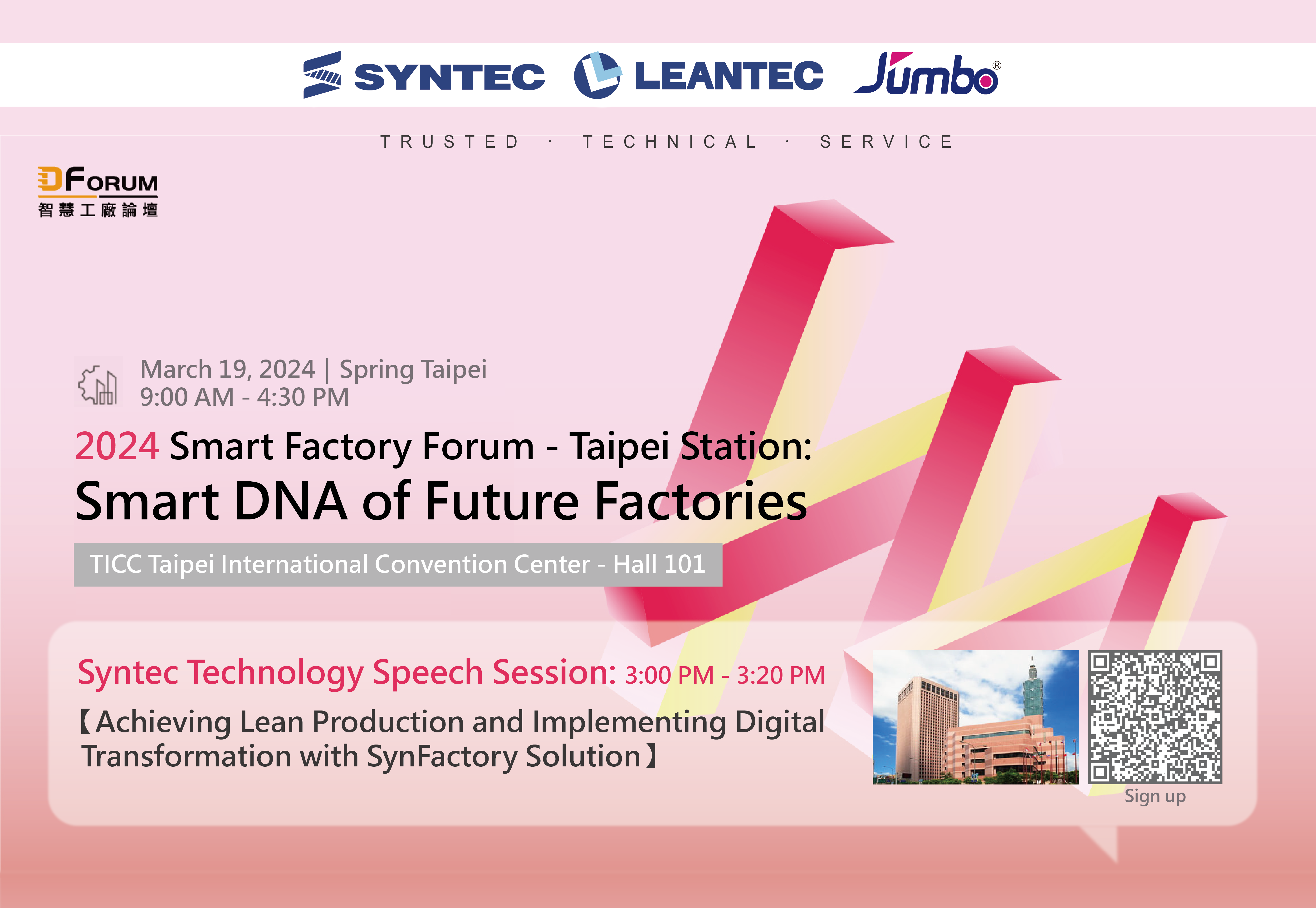 SYNTEC LEANTEC Jumbo®

TRUSTED · TECHNICAL · SERVICE

DFORUM
智慧工廠論壇

March 19, 2024 | Spring Taipei
9:00 AM - 4:30 PM

2024 Smart Factory Forum - Taipei Station:
Smart DNA of Future Factories

TICC Taipei International Convention Center - Hall 101

Syntec Technology Speech Session: 3:00 PM - 3:20 PM
【Achieving Lean Production and Implementing Digital Transformation with SynFactory Solution】

Sign up